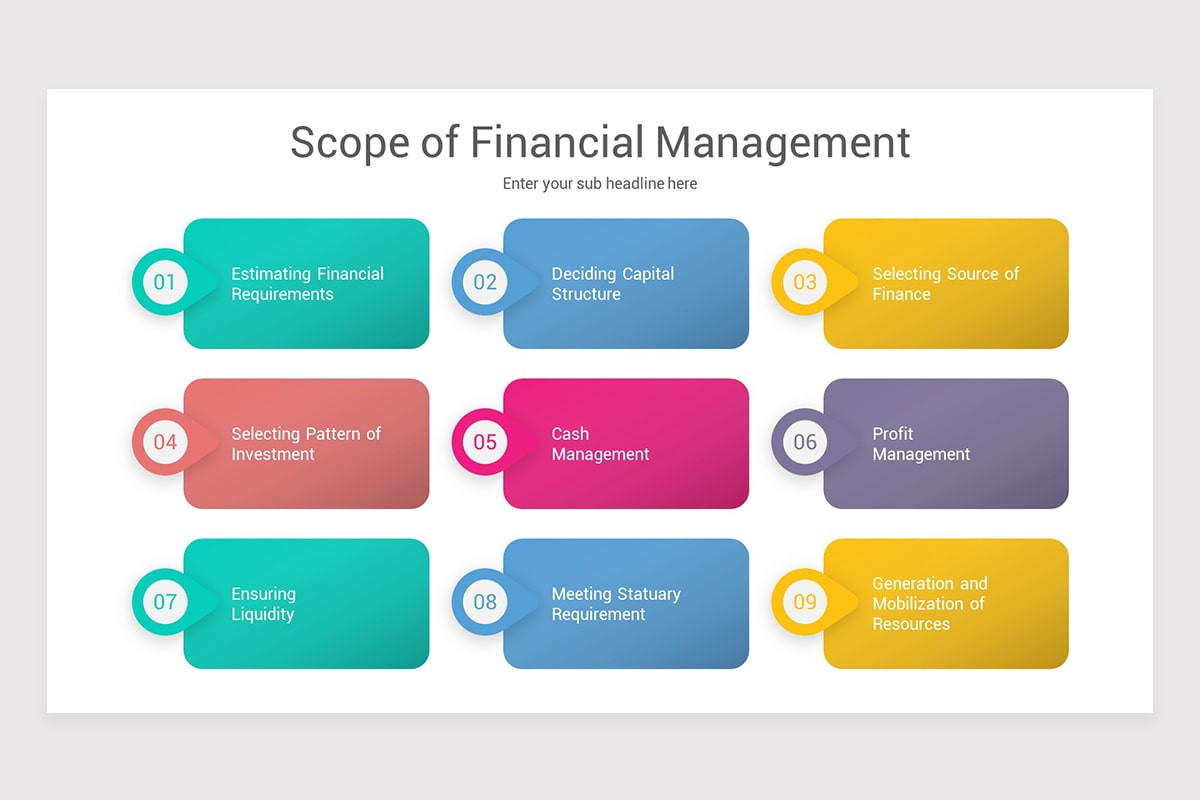 Scope of Financial Management

Enter your sub headline here

01 Estimating Financial Requirements

02 Deciding Capital Structure

03 Selecting Source of Finance

04 Selecting Pattern of Investment

05 Cash Management

06 Profit Management

07 Ensuring Liquidity

08 Meeting Statuary Requirement

09 Generation and Mobilization of Resources